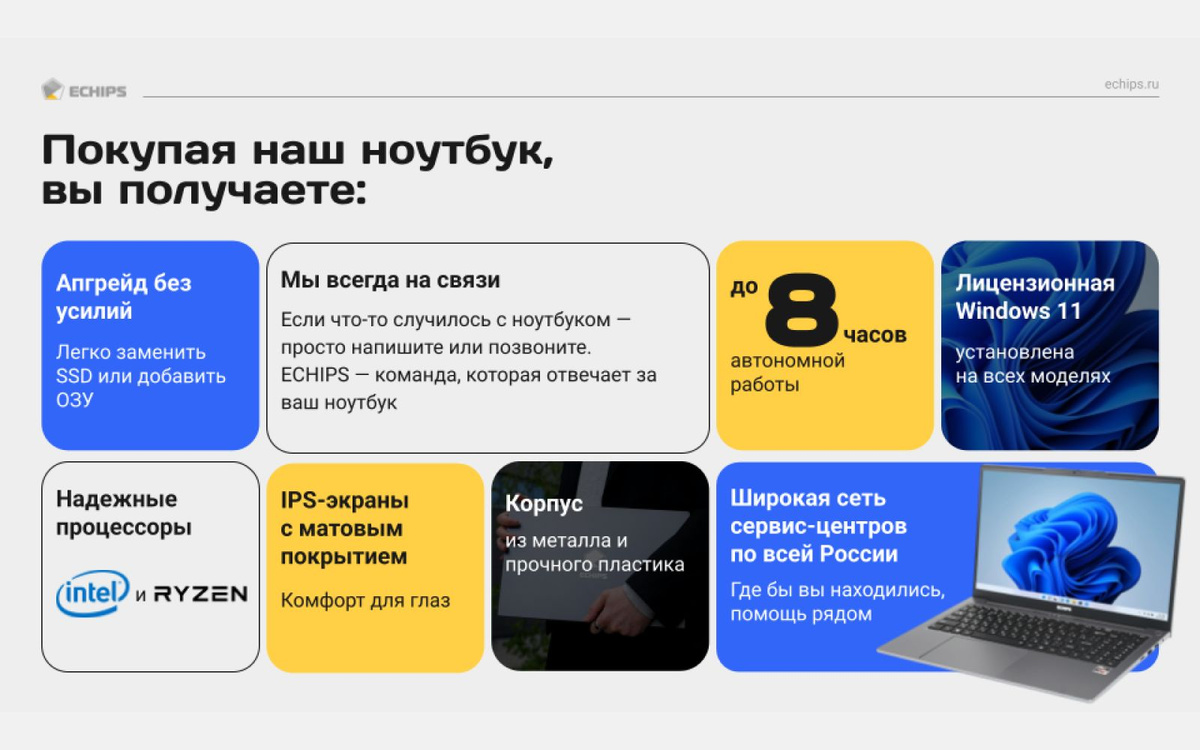 ECHIPS

echips.ru

Покупая наш ноутбук, вы получаете:

Апгрейд без усилий

Легко заменить SSD или добавить ОЗУ

Мы всегда на связи

Если что-то случилось с ноутбуком — просто напишите или позвоните. ECHIPS — команда, которая отвечает за ваш ноутбук

до 8 часов автономной работы

Лицензионная Windows 11

установлена на всех моделях

Надежные процессоры

intel и RYZEN

IPS-экраны с матовым покрытием

Комфорт для глаз

Корпус

из металла и прочного пластика

ECHIPS

Широкая сеть сервис-центров по всей России

Где бы вы находились, помощь рядом